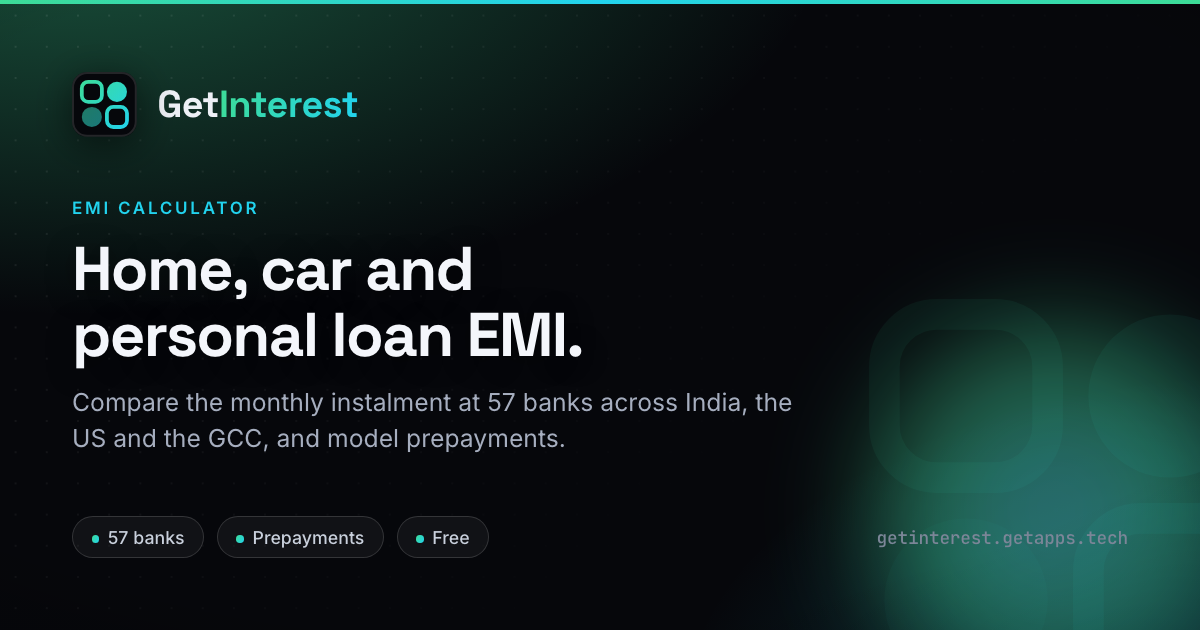 GetInterest

EMI CALCULATOR

Home, car and personal loan EMI.

Compare the monthly instalment at 57 banks across India, the US and the GCC, and model prepayments.

• 57 banks
• Prepayments
• Free

getinterest.getapps.tech